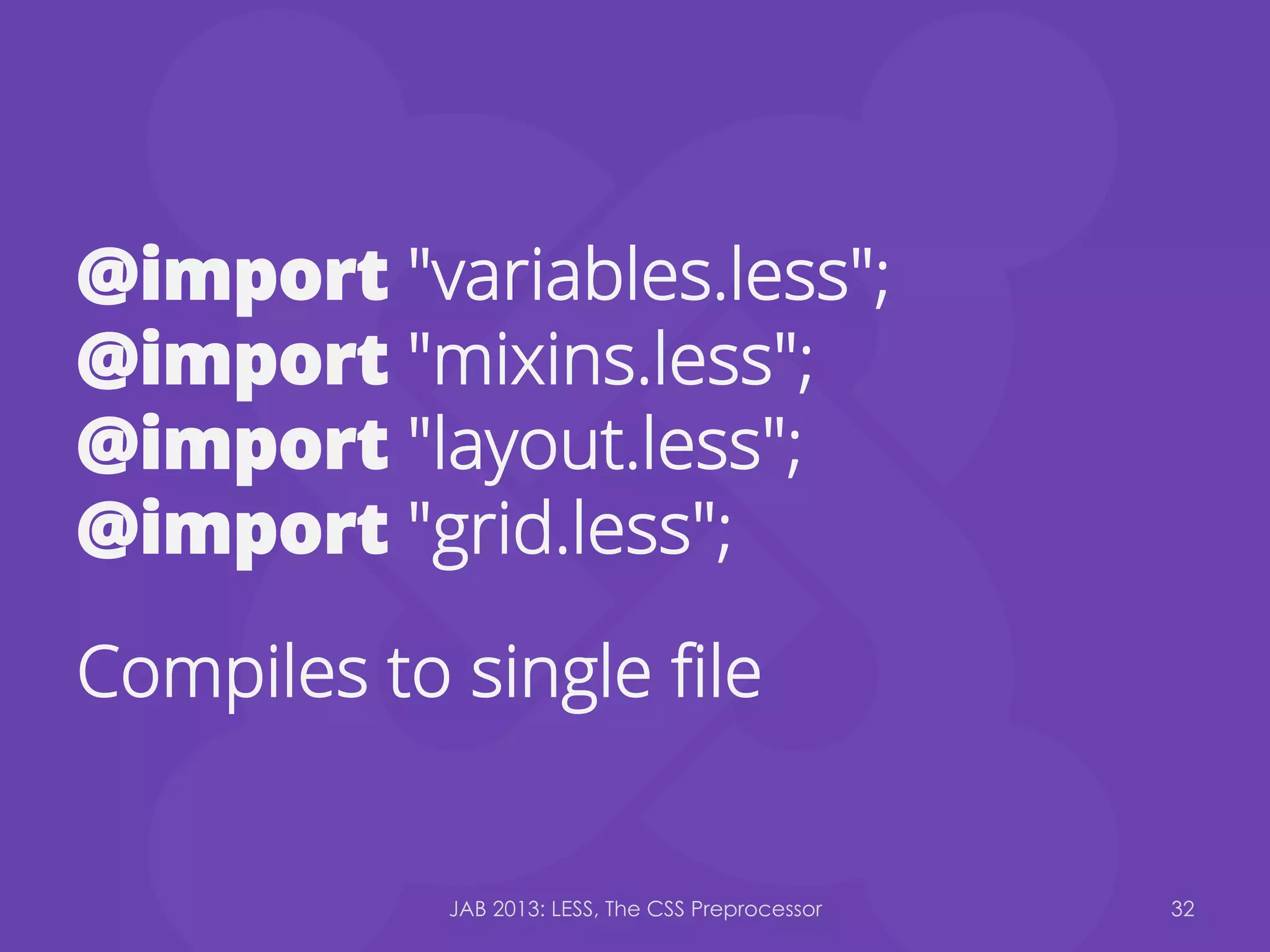 @import "variables.less";
@import "mixins.less";
@import "layout.less";
@import "grid.less";

Compiles to single file

JAB 2013: LESS, The CSS Preprocessor

32